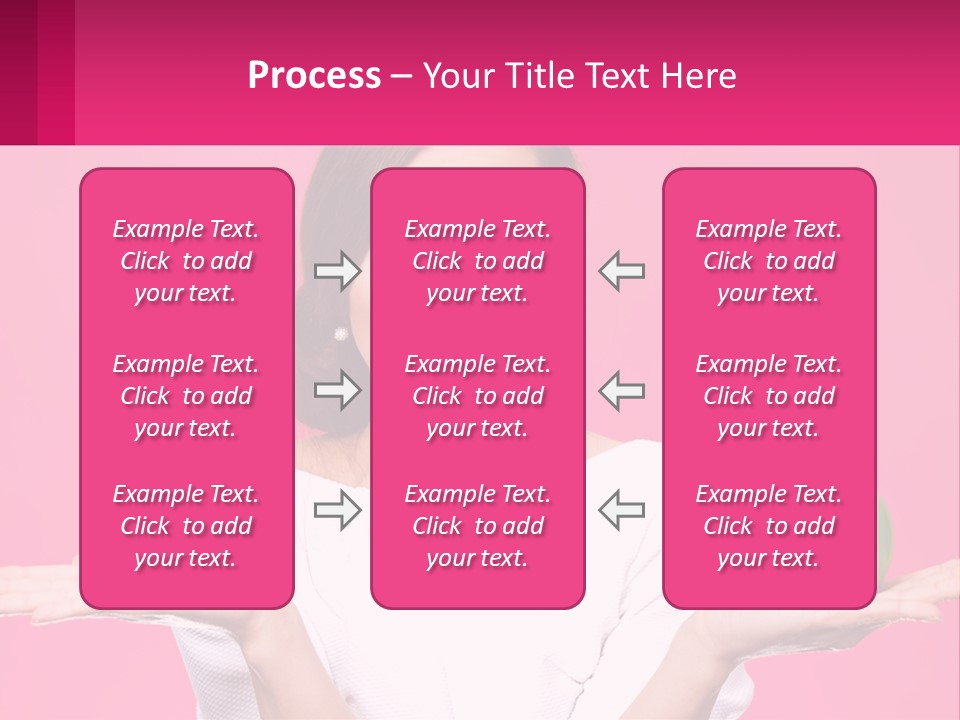 Process – Your Title Text Here

Example Text. Click to add your text.

Example Text. Click to add your text.

Example Text. Click to add your text.

Example Text. Click to add your text.

Example Text. Click to add your text.

Example Text. Click to add your text.

Example Text. Click to add your text.

Example Text. Click to add your text.

Example Text. Click to add your text.